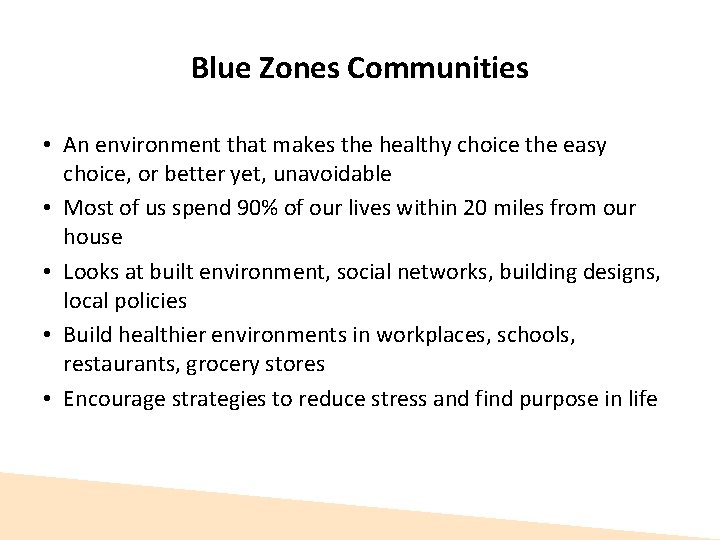 Blue Zones Communities

• An environment that makes the healthy choice the easy choice, or better yet, unavoidable
• Most of us spend 90% of our lives within 20 miles from our house
• Looks at built environment, social networks, building designs, local policies
• Build healthier environments in workplaces, schools, restaurants, grocery stores
• Encourage strategies to reduce stress and find purpose in life